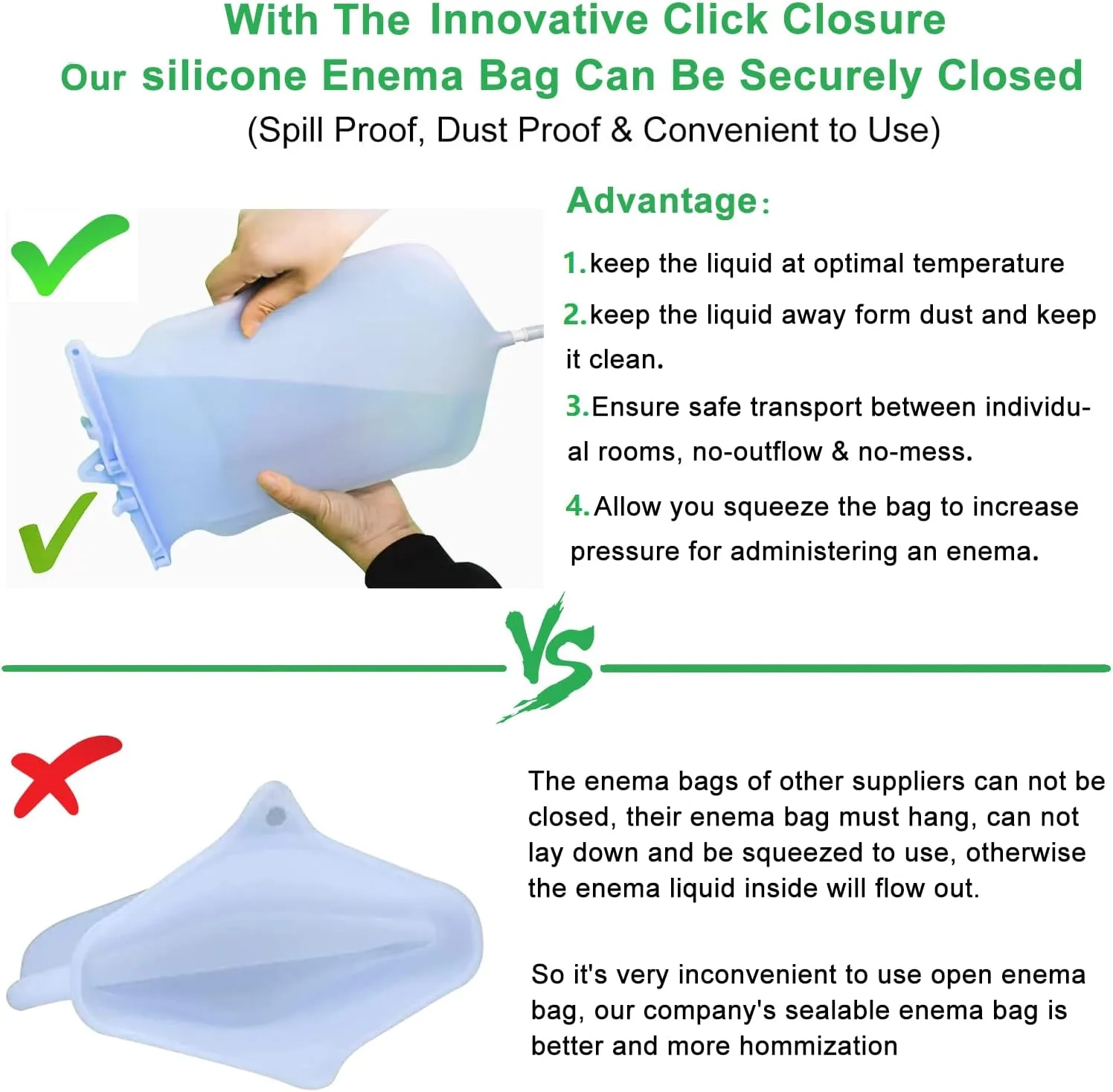 With The Innovative Click Closure
Our silicone Enema Bag Can Be Securely Closed
(Spill Proof, Dust Proof & Convenient to Use)

Advantage:

1.keep the liquid at optimal temperature

2.keep the liquid away form dust and keep it clean.

3.Ensure safe transport between individual rooms, no-outflow & no-mess.

4.Allow you squeeze the bag to increase pressure for administering an enema.

VS

The enema bags of other suppliers can not be closed, their enema bag must hang, can not lay down and be squeezed to use, otherwise the enema liquid inside will flow out.

So it's very inconvenient to use open enema bag, our company's sealable enema bag is better and more hommization